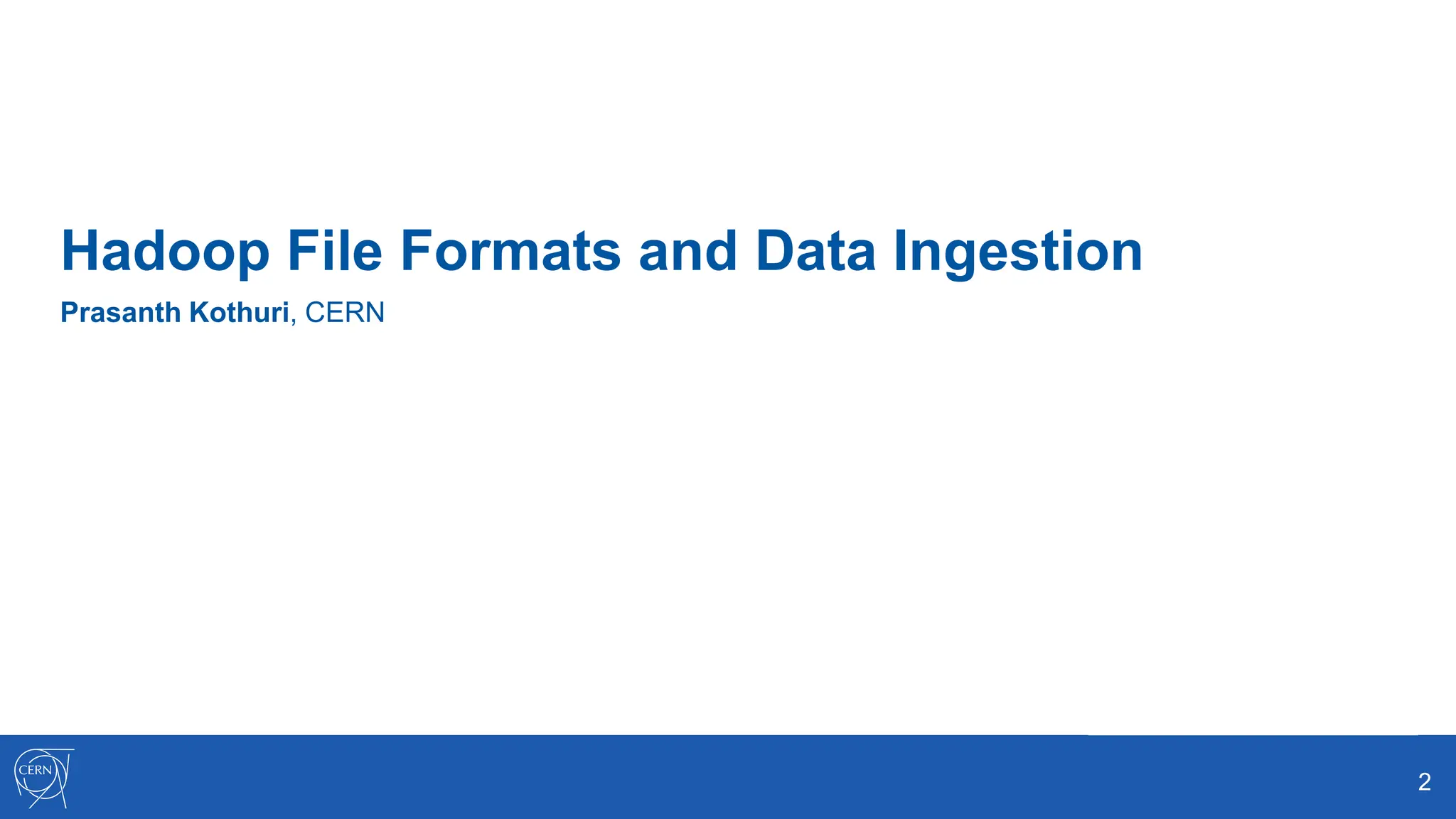 Hadoop File Formats and Data Ingestion

Prasanth Kothuri, CERN

CERN

2